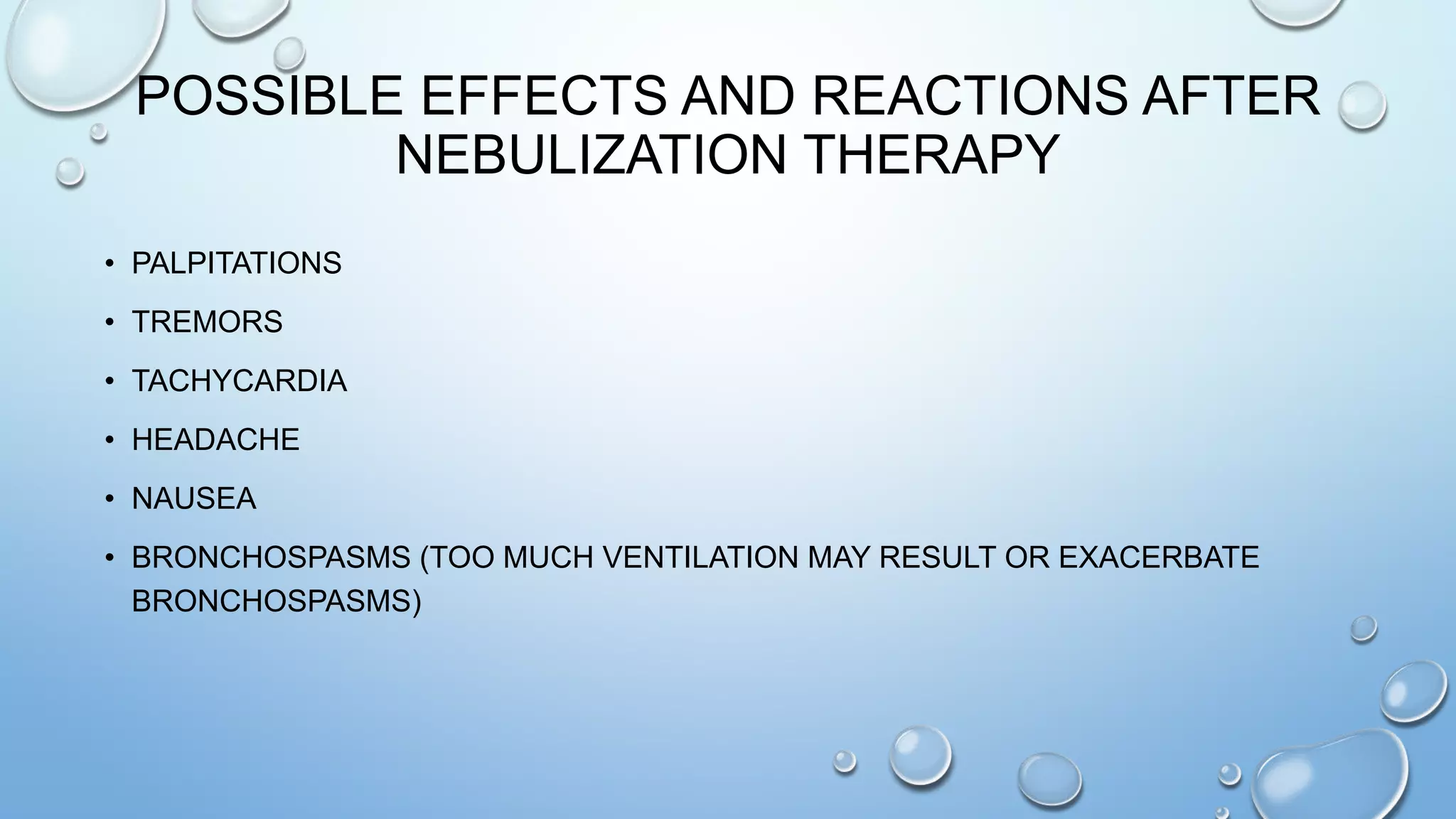 POSSIBLE EFFECTS AND REACTIONS AFTER NEBULIZATION THERAPY

• PALPITATIONS
• TREMORS
• TACHYCARDIA
• HEADACHE
• NAUSEA
• BRONCHOSPASMS (TOO MUCH VENTILATION MAY RESULT OR EXACERBATE BRONCHOSPASMS)